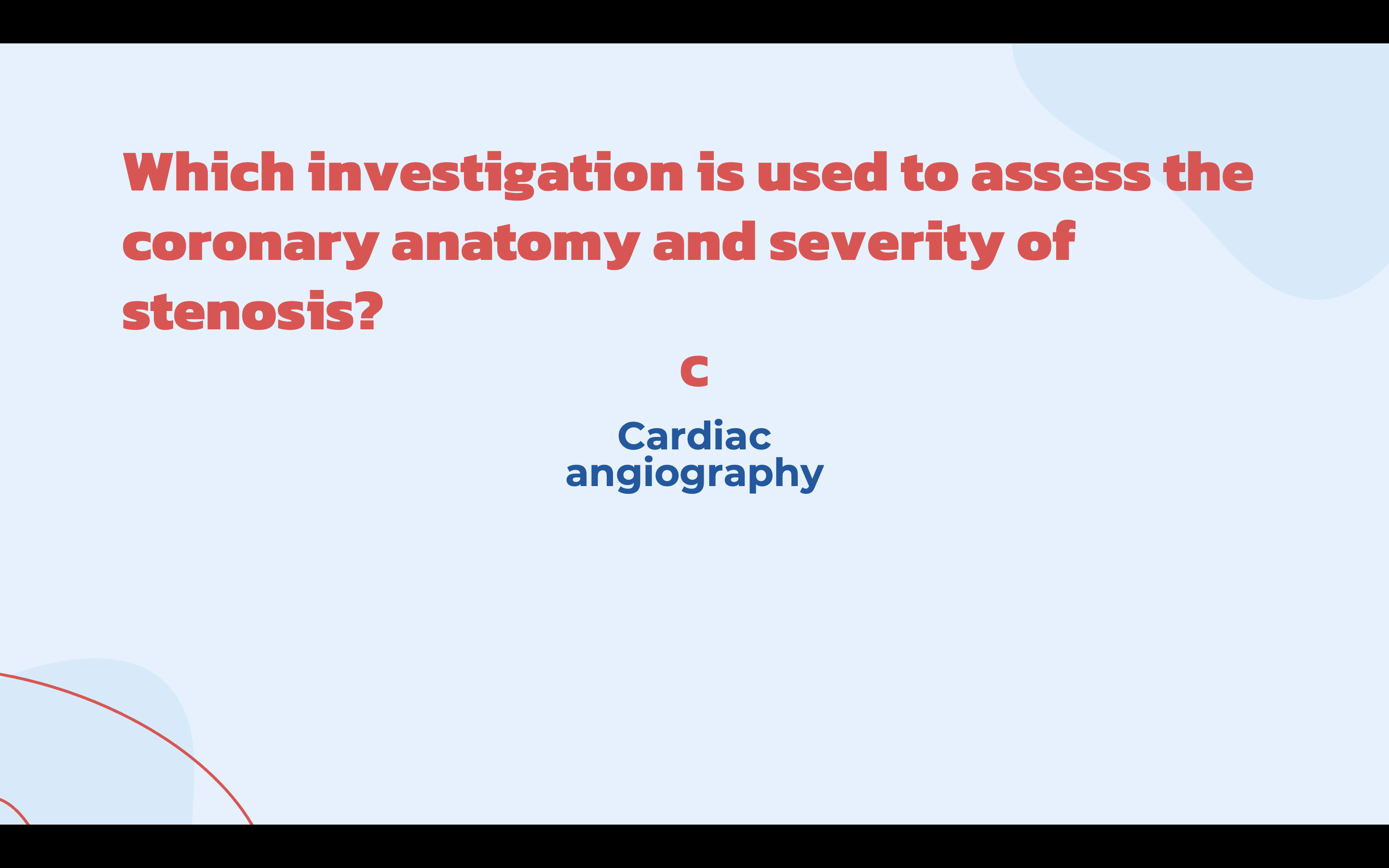 Which investigation is used to assess the coronary anatomy and severity of stenosis?

C

Cardiac angiography